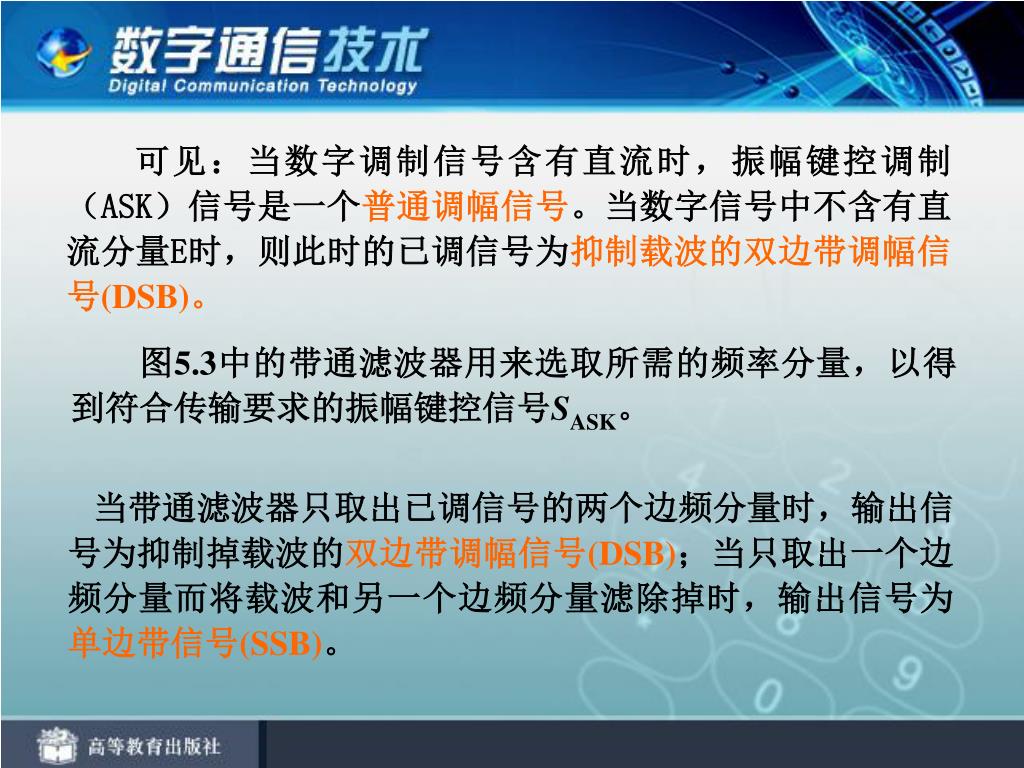 数字通信技术
Digital Communication Technology

可见：当数字调制信号含有直流时，振幅键控调制（ASK）信号是一个普通调幅信号。当数字信号中不含有直流分量E时，则此时的已调信号为抑制载波的双边带调幅信号(DSB)。

图5.3中的带通滤波器用来选取所需的频率分量，以得到符合传输要求的振幅键控信号$S_{ASK}$。

当带通滤波器只取出已调信号的两个边频分量时，输出信号为抑制掉载波的双边带调幅信号(DSB)；当只取出一个边频分量而将载波和另一个边频分量滤除掉时，输出信号为单边带信号(SSB)。

高等教育出版社